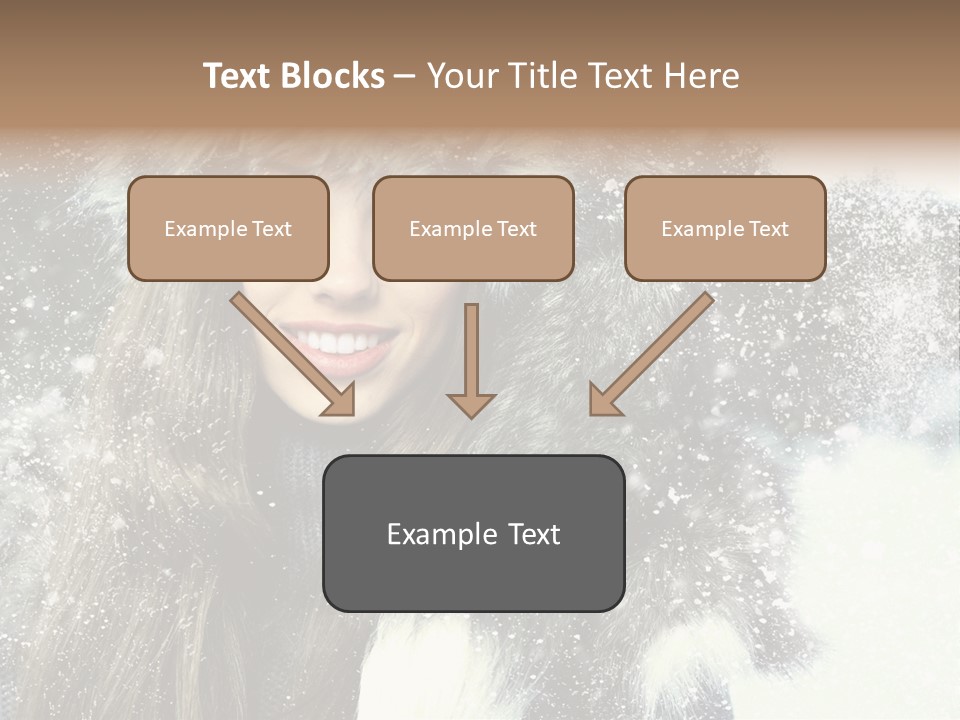 Text Blocks – Your Title Text Here

Example Text

Example Text

Example Text

Example Text